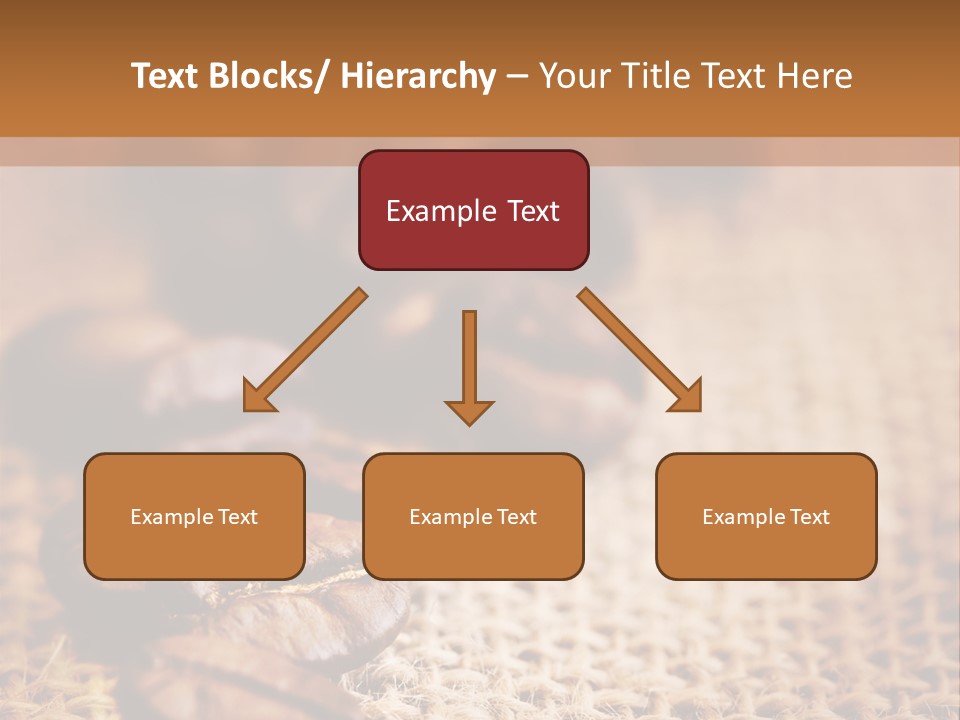 Text Blocks/ Hierarchy – Your Title Text Here

Example Text

Example Text

Example Text

Example Text